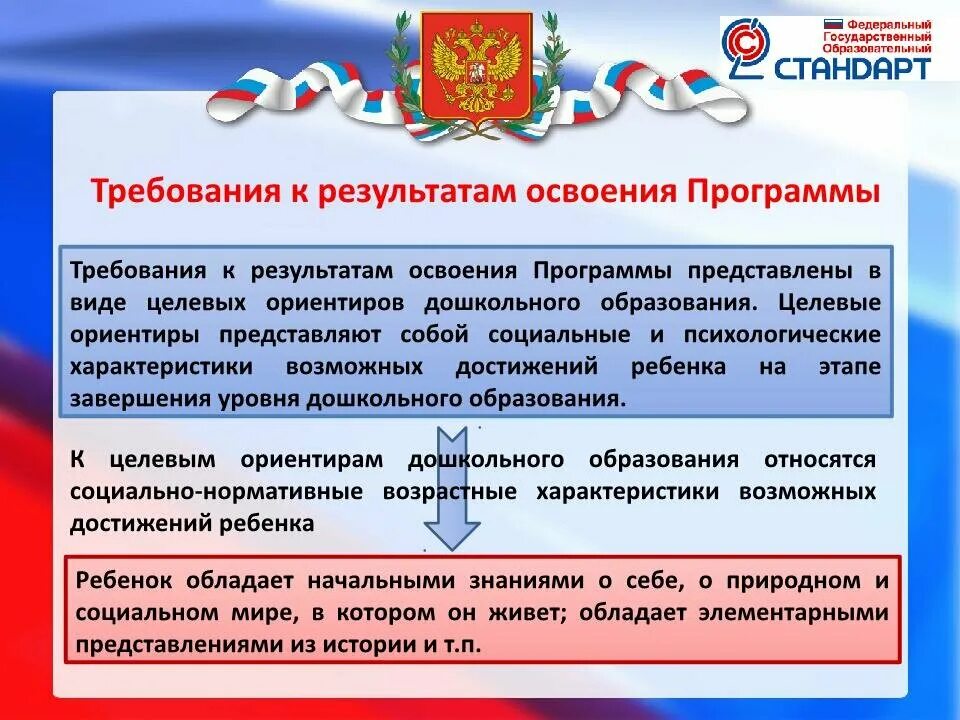 Федеральный Государственный Образовательный СТАНДАРТ

Требования к результатам освоения Программы

Требования к результатам освоения Программы представлены в виде целевых ориентиров дошкольного образования. Целевые ориентиры представляют собой социальные и психологические характеристики возможных достижений ребенка на этапе завершения уровня дошкольного образования.

К целевым ориентирам дошкольного образования относятся социально-нормативные возрастные характеристики возможных достижений ребенка

Ребенок обладает начальными знаниями о себе, о природном и социальном мире, в котором он живет; обладает элементарными представлениями из истории и т.п.